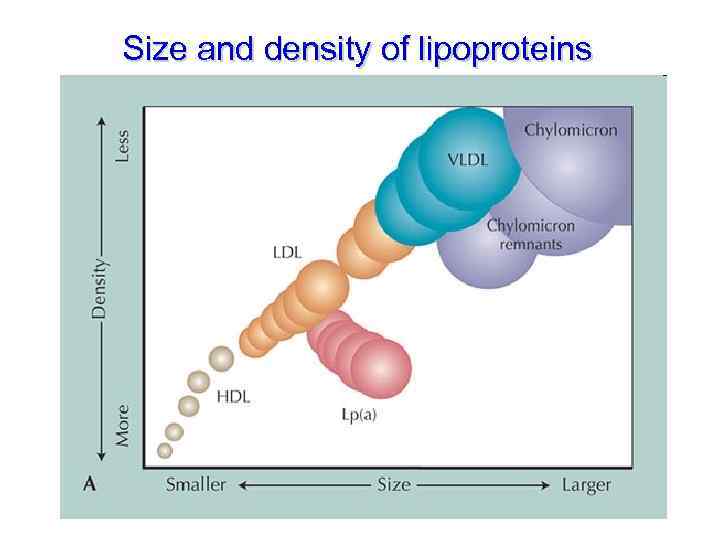 Size and density of lipoproteins

Less
Density
More

Chylomicron
VLDL
Chylomicron remnants
LDL
HDL
Lp(a)

A
Smaller
Size
Larger